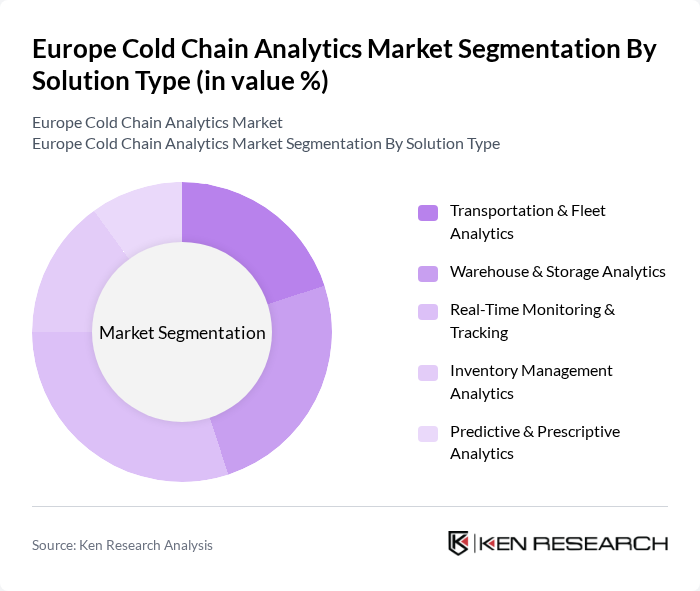 Europe Cold Chain Analytics Market Segmentation By Solution Type (in value %)

Europe Cold Chain Analytics Market
Europe Cold Chain Analytics Market Segmentation By Solution Type

Market Segmentation

Transportation & Fleet Analytics

Warehouse & Storage Analytics

Real-Time Monitoring & Tracking

Inventory Management Analytics

Predictive & Prescriptive Analytics

Source: Ken Research Analysis

KEN RESEARCH